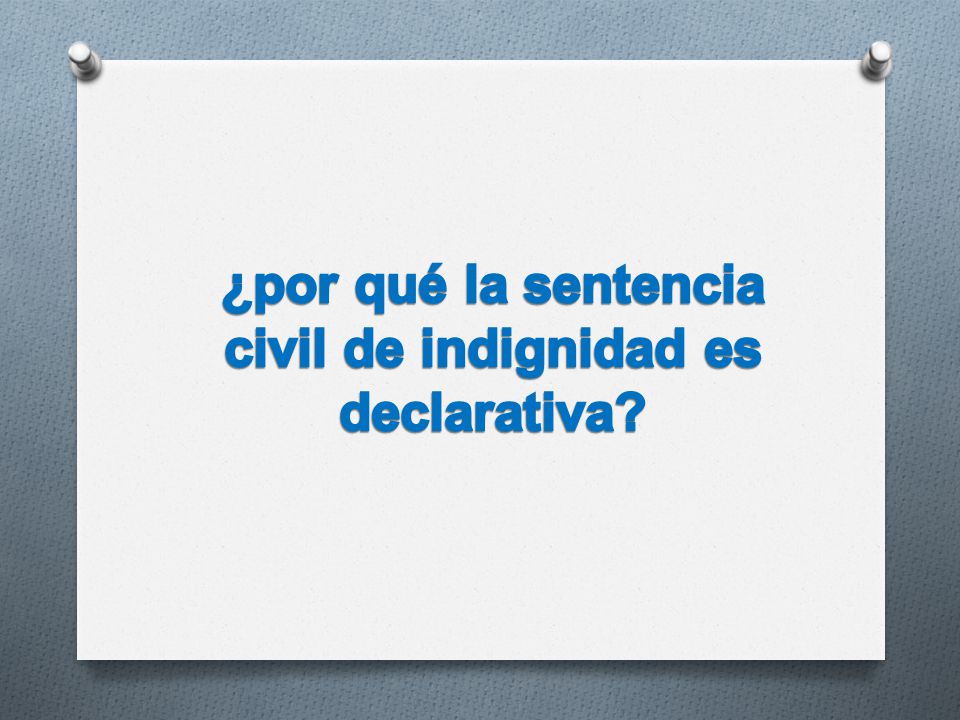 ¿por qué la sentencia civil de indignidad es declarativa?